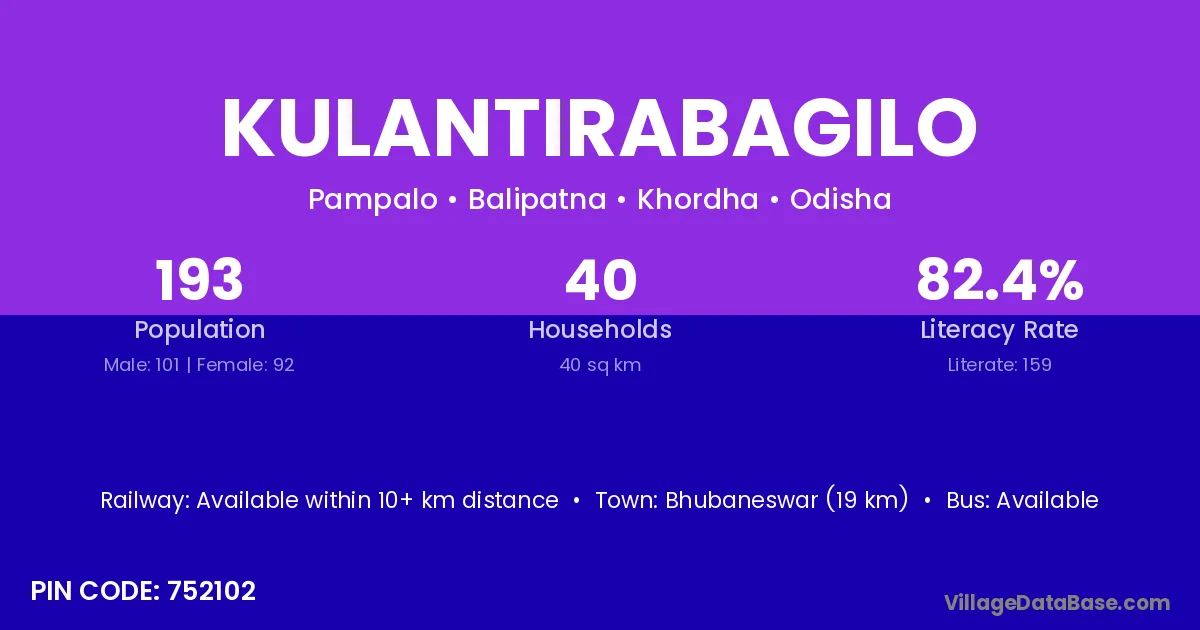 KULANTIRABAGILO

Pampalo • Balipatna • Khordha • Odisha

193
Population
Male: 101 | Female: 92

40
Households
40 sq km

82.4%
Literacy Rate
Literate: 159

Railway: Available within 10+ km distance • Town: Bhubaneswar (19 km) • Bus: Available

PIN CODE: 752102

VillageDataBase.com